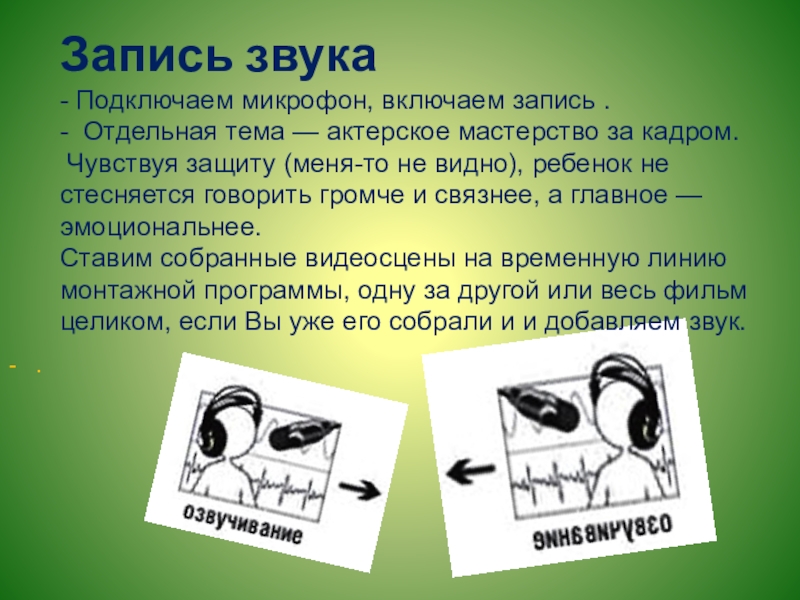 Запись звука

- Подключаем микрофон, включаем запись .
- Отдельная тема — актерское мастерство за кадром. Чувствуя защиту (меня-то не видно), ребенок не стесняется говорить громче и связнее, а главное — эмоциональнее.
Ставим собранные видеосцены на временную линию монтажной программы, одну за другой или весь фильм целиком, если Вы уже его собрали и и добавляем звук.

- .

озвучивание

озвучивание